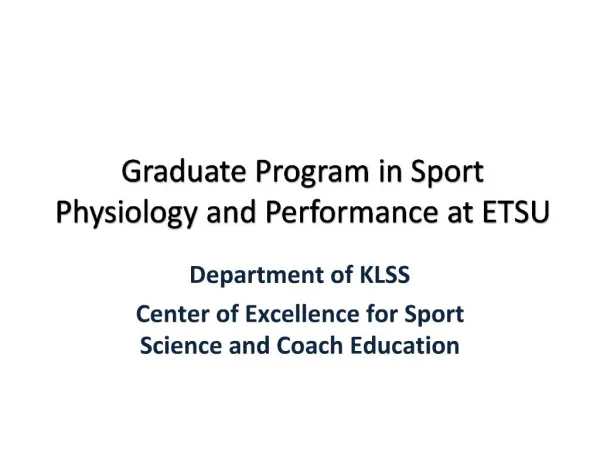 Graduate Program in Sport Physiology and Performance at ETSU

Department of KLSS

Center of Excellence for Sport Science and Coach Education